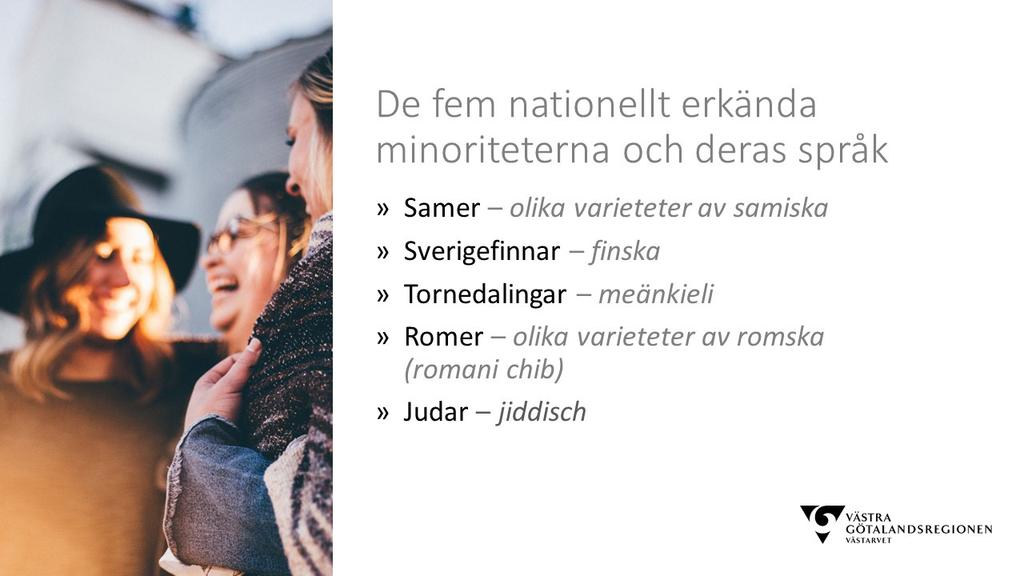 De fem nationellt erkända minoriteterna och deras språk

» Samer – olika varieteter av samiska
» Sverigefinnar – finska
» Tornedalingar – meänkieli
» Romer – olika varieteter av romska (romani chib)
» Judar – jiddisch

VÄSTRA GÖTALANDSREGIONEN
VÄSTARVET